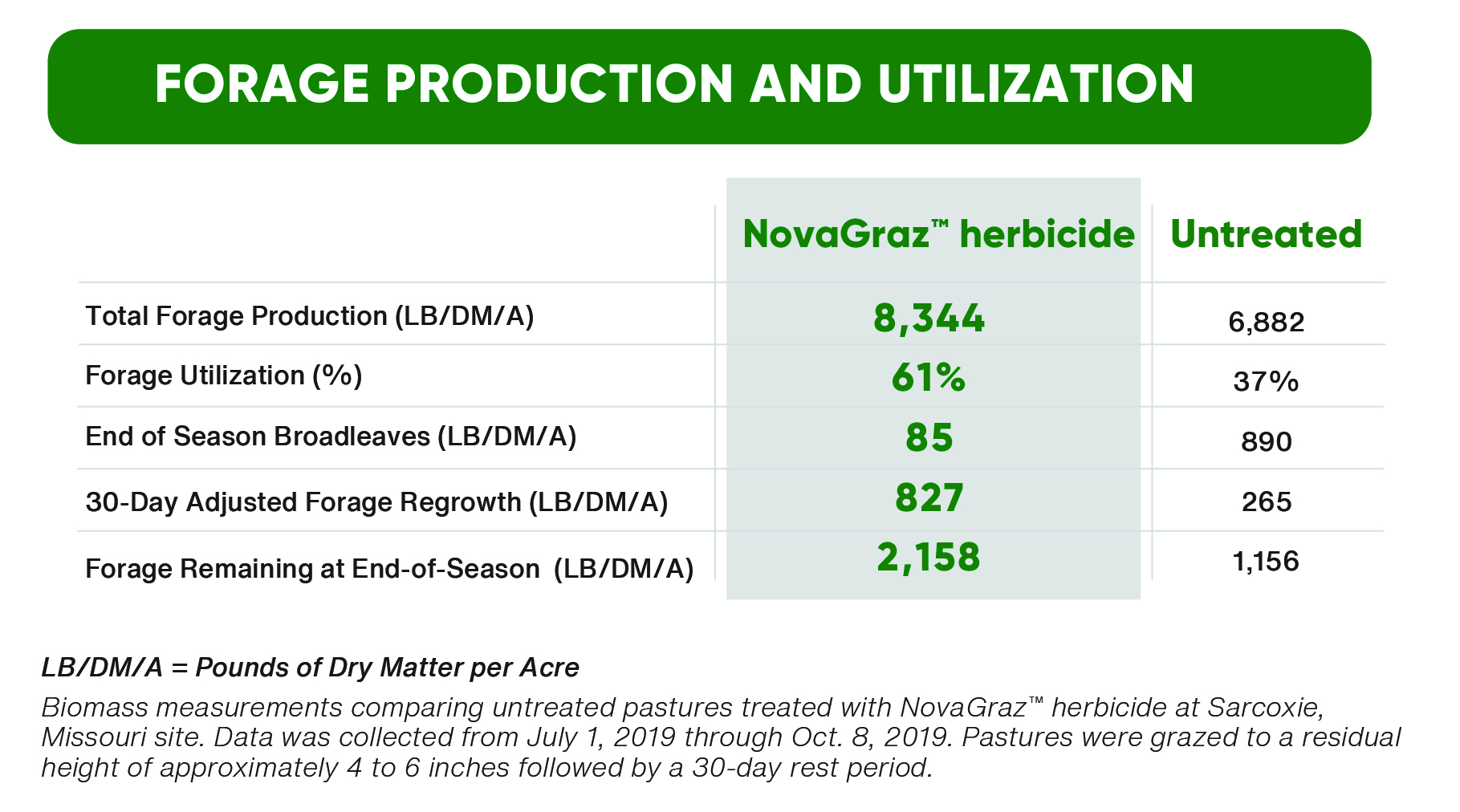 FORAGE PRODUCTION AND UTILIZATION

| | NovaGraz™ herbicide | Untreated |
|---|---|---|
| Total Forage Production (LB/DM/A) | 8,344 | 6,882 |
| Forage Utilization (%) | 61% | 37% |
| End of Season Broadleaves (LB/DM/A) | 85 | 890 |
| 30-Day Adjusted Forage Regrowth (LB/DM/A) | 827 | 265 |
| Forage Remaining at End-of-Season (LB/DM/A) | 2,158 | 1,156 |

LB/DM/A = Pounds of Dry Matter per Acre

Biomass measurements comparing untreated pastures treated with NovaGraz™ herbicide at Sarcoxie, Missouri site. Data was collected from July 1, 2019 through Oct. 8, 2019. Pastures were grazed to a residual height of approximately 4 to 6 inches followed by a 30-day rest period.